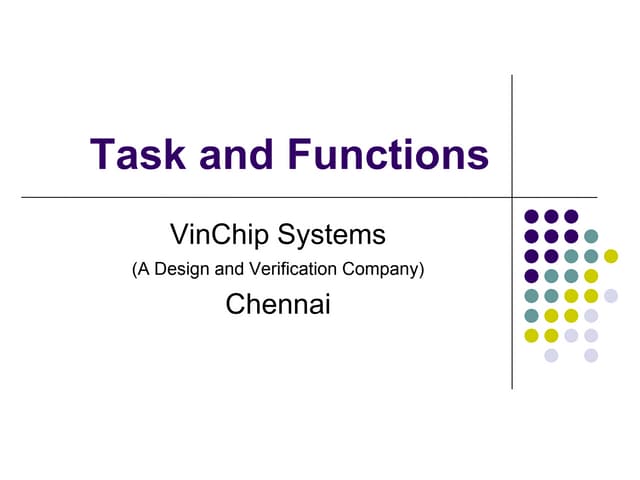 Task and Functions

VinChip Systems
(A Design and Verification Company)
Chennai